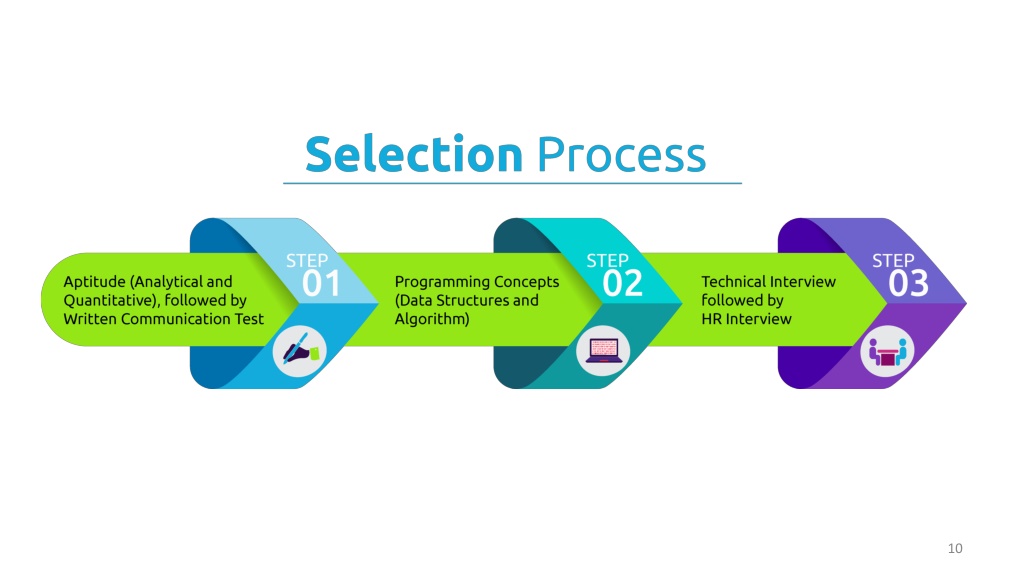 Selection Process

Aptitude (Analytical and Quantitative), followed by Written Communication Test

STEP
01

Programming Concepts (Data Structures and Algorithm)

STEP
02

Technical Interview followed by HR Interview

STEP
03

10